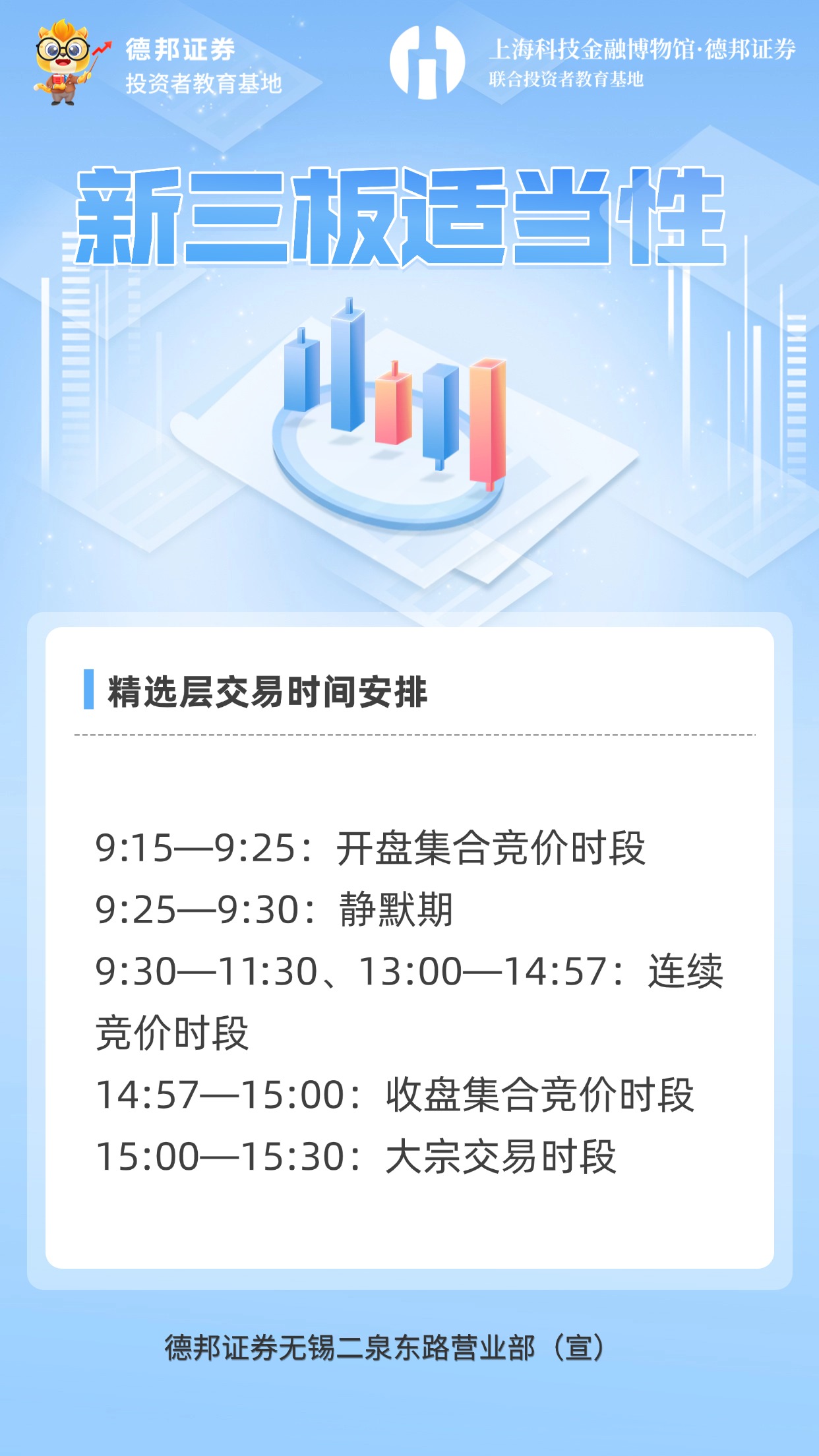 德邦证券
投资者教育基地

上海科技金融博物馆·德邦证券
联合投资者教育基地

新三板适当性

精选层交易时间安排

9:15—9:25：开盘集合竞价时段
9:25—9:30：静默期
9:30—11:30、13:00—14:57：连续竞价时段
14:57—15:00：收盘集合竞价时段
15:00—15:30：大宗交易时段

德邦证券无锡二泉东路营业部（宣）